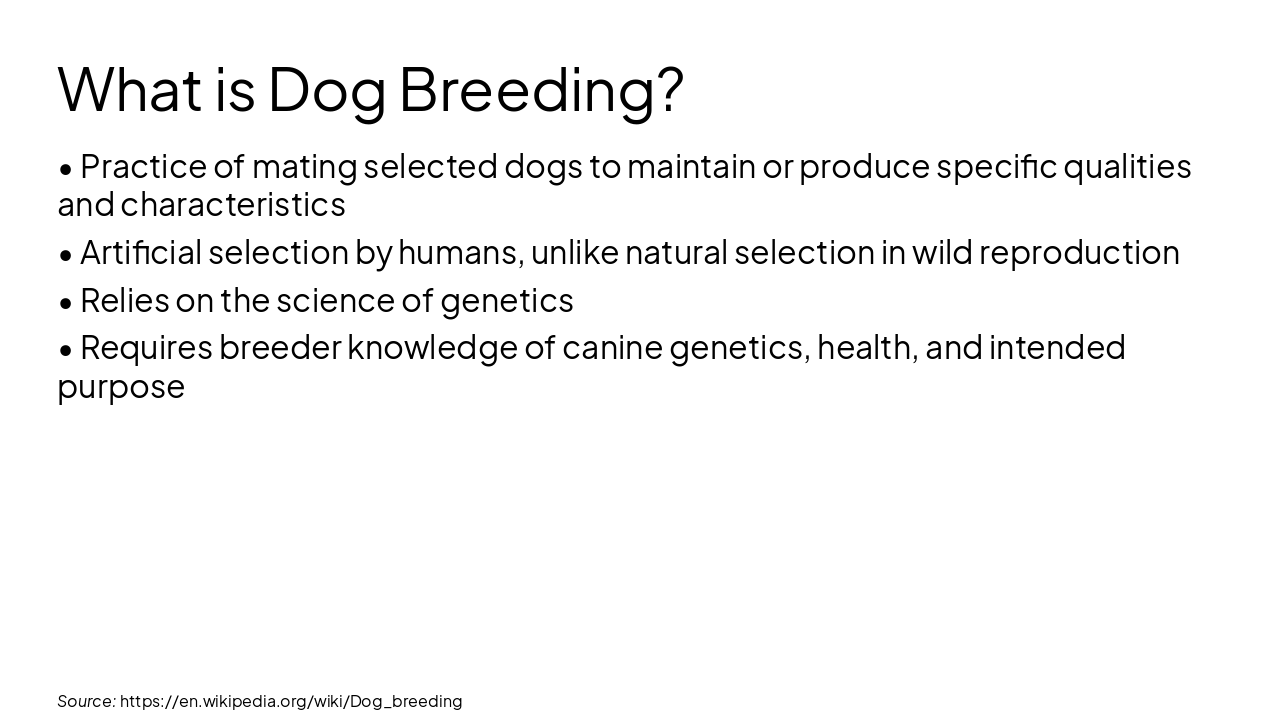 What is Dog Breeding?

• Practice of mating selected dogs to maintain or produce specific qualities and characteristics

• Artificial selection by humans, unlike natural selection in wild reproduction

• Relies on the science of genetics

• Requires breeder knowledge of canine genetics, health, and intended purpose

Source: https://en.wikipedia.org/wiki/Dog_breeding